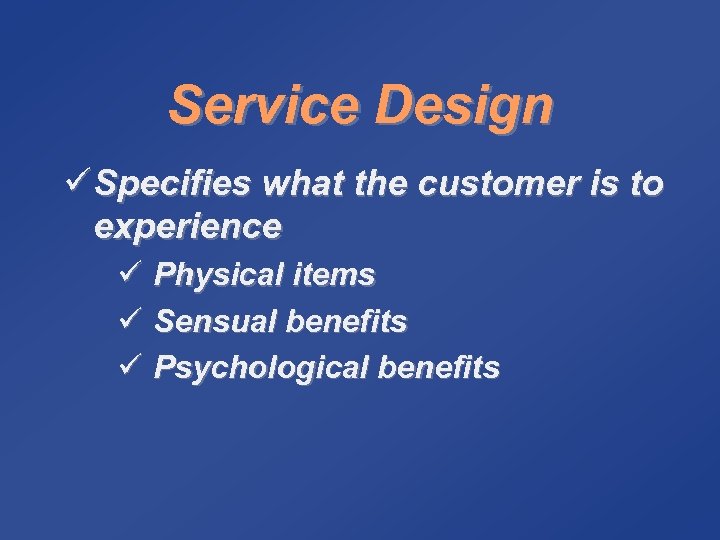 Service Design

✓ Specifies what the customer is to experience

✓ Physical items

✓ Sensual benefits

✓ Psychological benefits